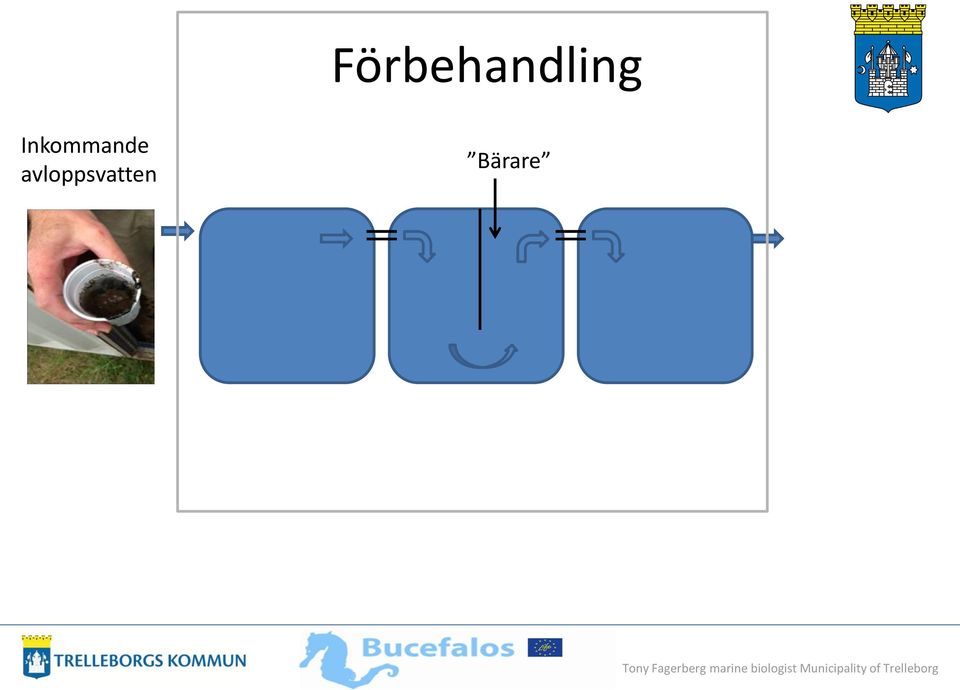 Förbehandling

Inkommande avloppsvatten

”Bärare”

TRELLEBORGS KOMMUN

Bucefalos

Tony Fagerberg marine biologist Municipality of Trelleborg